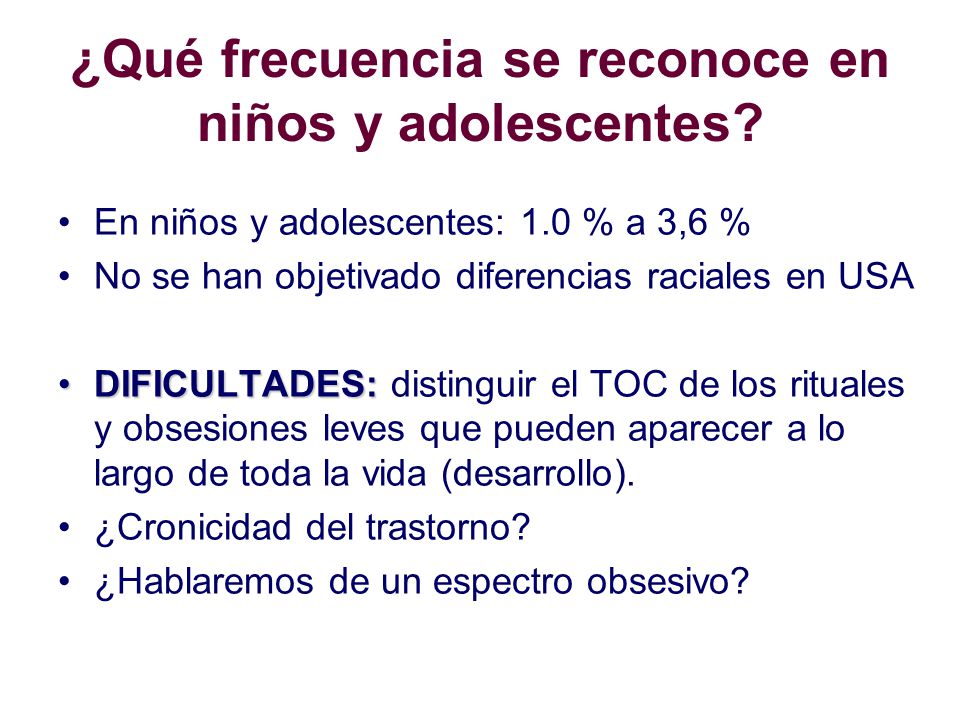 ¿Qué frecuencia se reconoce en niños y adolescentes?

• En niños y adolescentes: 1.0 % a 3,6 %
• No se han objetivado diferencias raciales en USA

• DIFICULTADES: distinguir el TOC de los rituales y obsesiones leves que pueden aparecer a lo largo de toda la vida (desarrollo).
• ¿Cronicidad del trastorno?
• ¿Hablaremos de un espectro obsesivo?